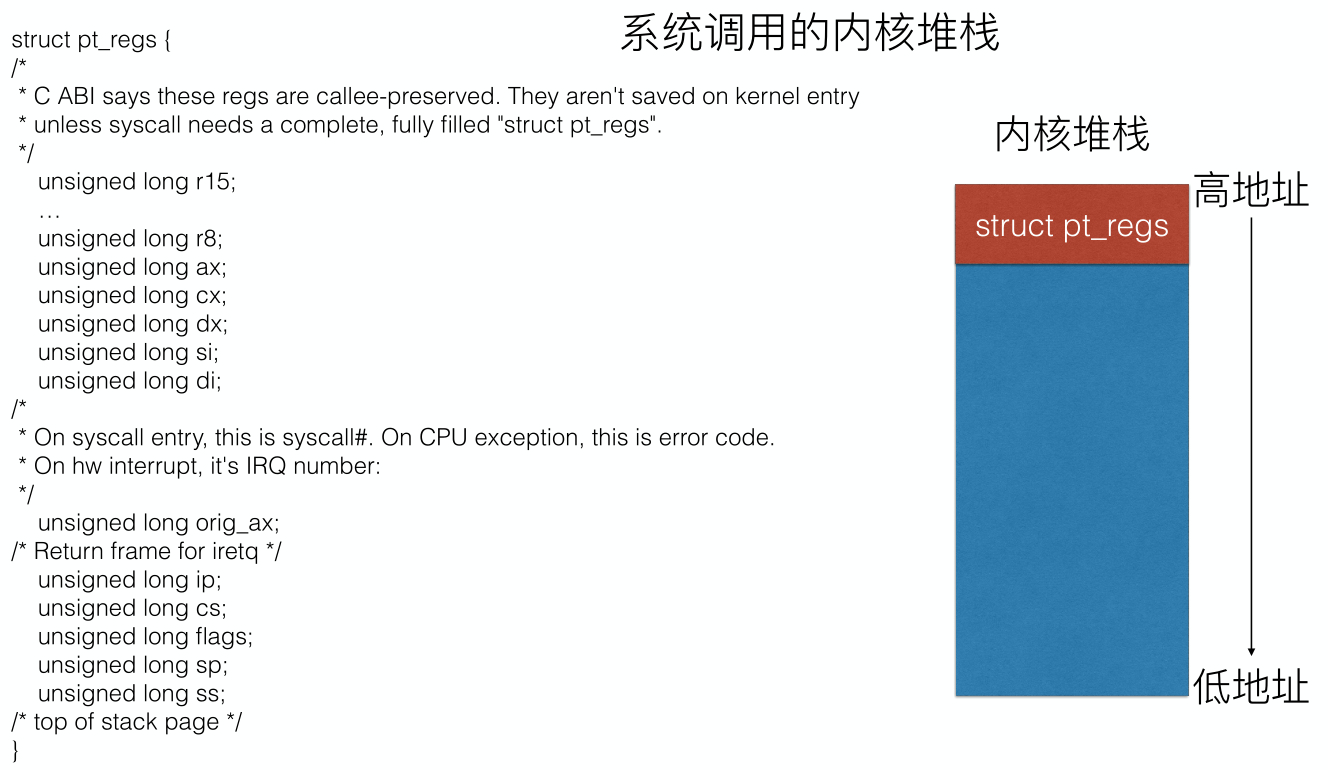 系统调用的内核堆栈

struct pt_regs {
/*
* C ABI says these regs are callee-preserved. They aren't saved on kernel entry
* unless syscall needs a complete, fully filled "struct pt_regs".
*/
unsigned long r15;
…
unsigned long r8;
unsigned long ax;
unsigned long cx;
unsigned long dx;
unsigned long si;
unsigned long di;
/*
* On syscall entry, this is syscall#. On CPU exception, this is error code.
* On hw interrupt, it's IRQ number:
*/
unsigned long orig_ax;
/* Return frame for iretq */
unsigned long ip;
unsigned long cs;
unsigned long flags;
unsigned long sp;
unsigned long ss;
/* top of stack page */
}

内核堆栈

struct pt_regs

高地址

低地址